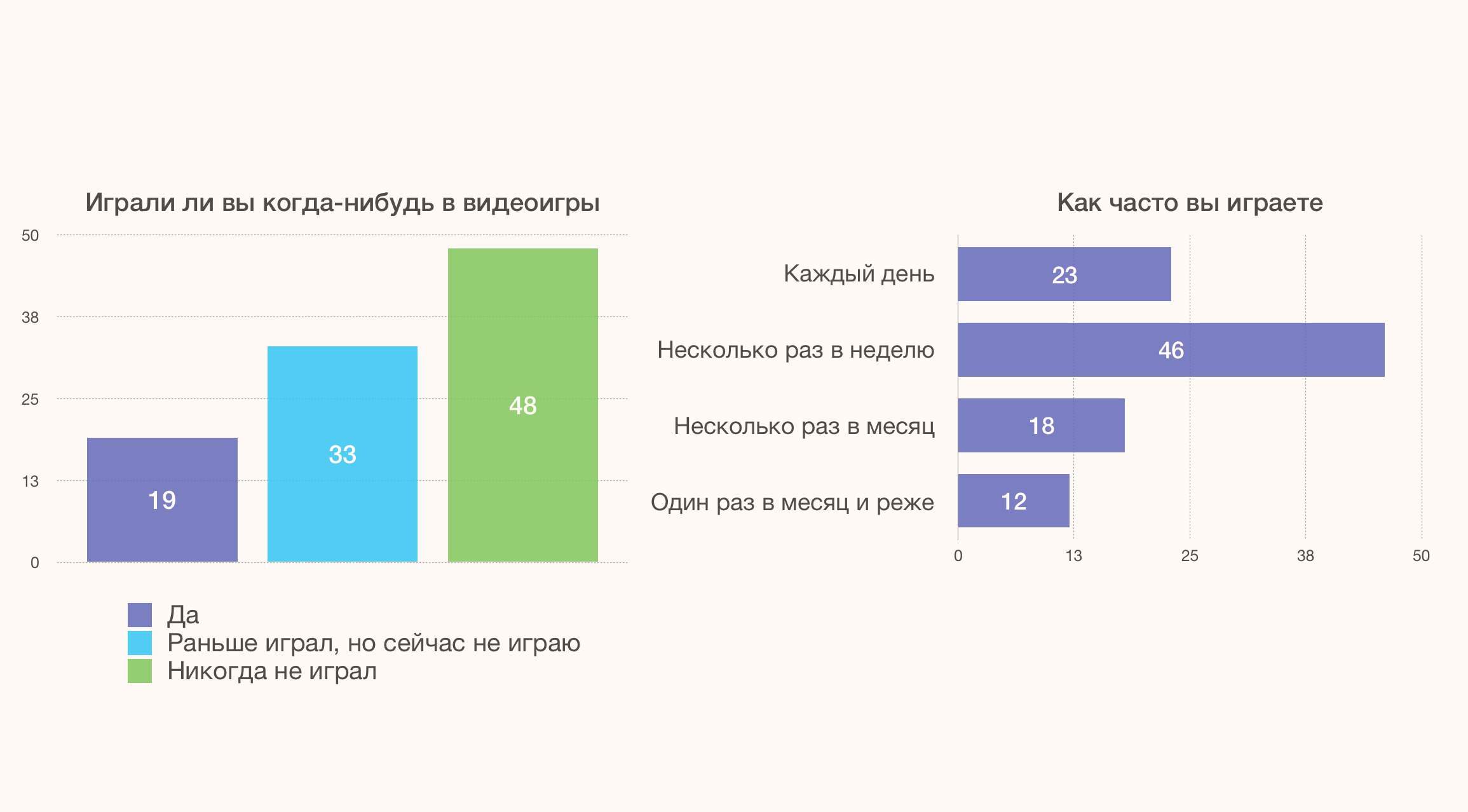 Играли ли вы когда-нибудь в видеоигры

50
38
25
13
0

19
33
48

Да
Раньше играл, но сейчас не играю
Никогда не играл

Как часто вы играете

Каждый день 23
Несколько раз в неделю 46
Несколько раз в месяц 18
Один раз в месяц и реже 12

0
13
25
38
50